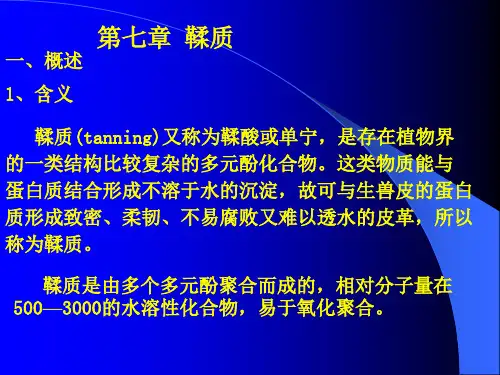 第七章 鞣质

一、概述

1、含义

鞣质(tanning)又称为鞣酸或单宁，是存在植物界的一类结构比较复杂的多元酚化合物。这类物质能与蛋白质结合形成不溶于水的沉淀，故可与生兽皮的蛋白质形成致密、柔韧、不易腐败又难以透水的皮革，所以称为鞣质。

鞣质是由多个多元酚聚合而成的，相对分子量在500—3000的水溶性化合物，易于氧化聚合。